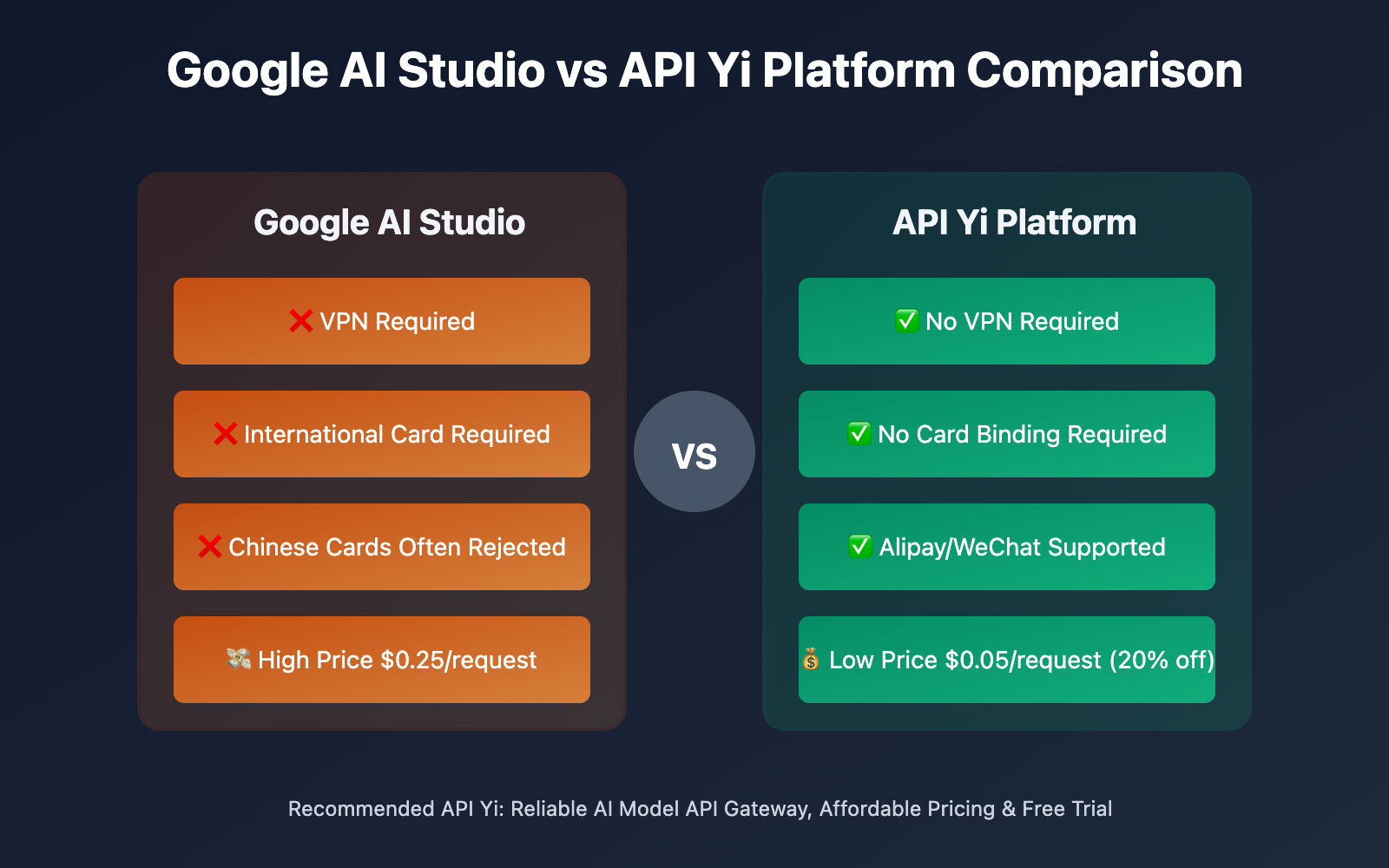 Google AI Studio vs API Yi Platform Comparison

Google AI Studio

❌ VPN Required

❌ International Card Required

❌ Chinese Cards Often Rejected

💸 High Price $0.25/request

VS

API Yi Platform

✅ No VPN Required

✅ No Card Binding Required

✅ Alipay/WeChat Supported

💰 Low Price $0.05/request (20% off)

Recommended API Yi: Reliable AI Model API Gateway, Affordable Pricing & Free Trial